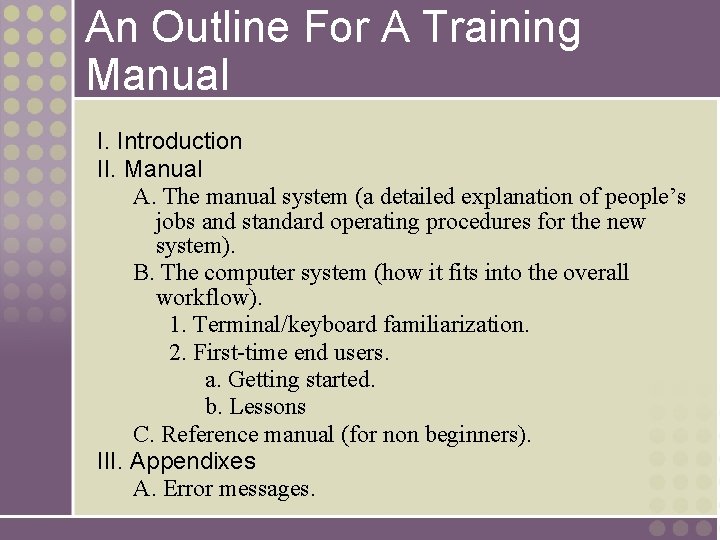 An Outline For A Training Manual

I. Introduction
II. Manual
A. The manual system (a detailed explanation of people's jobs and standard operating procedures for the new system).
B. The computer system (how it fits into the overall workflow).
1. Terminal/keyboard familiarization.
2. First-time end users.
a. Getting started.
b. Lessons
C. Reference manual (for non beginners).
III. Appendixes
A. Error messages.